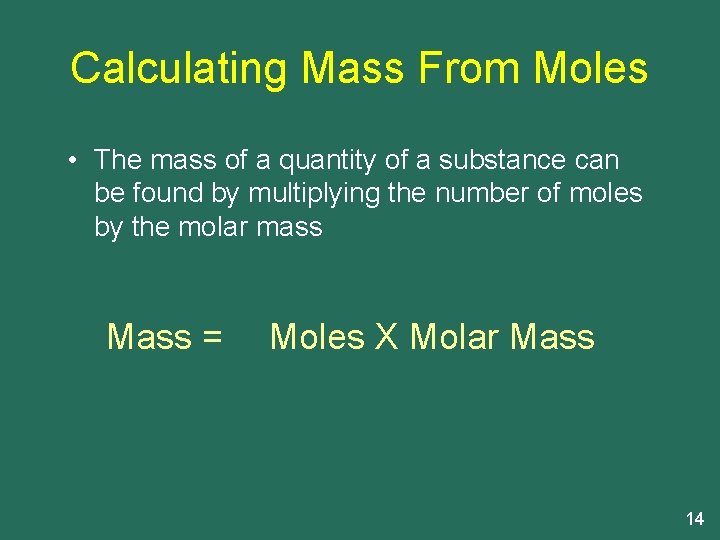 Calculating Mass From Moles

• The mass of a quantity of a substance can be found by multiplying the number of moles by the molar mass

Mass = Moles X Molar Mass

14